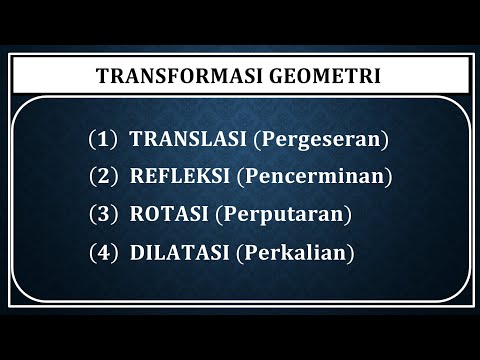 TRANSFORMASI GEOMETRI

(1) TRANSLASI (Pergeseran)

(2) REFLEKSI (Pencerminan)

(3) ROTASI (Perputaran)

(4) DILATASI (Perkalian)